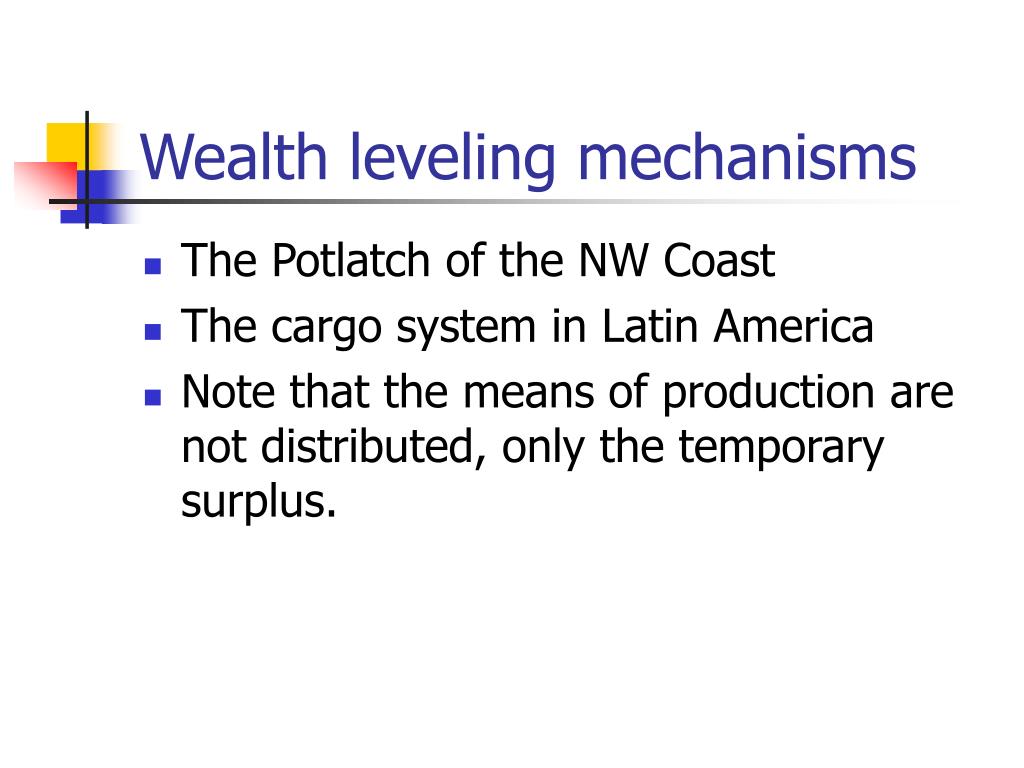 Wealth leveling mechanisms

- The Potlatch of the NW Coast
- The cargo system in Latin America
- Note that the means of production are not distributed, only the temporary surplus.